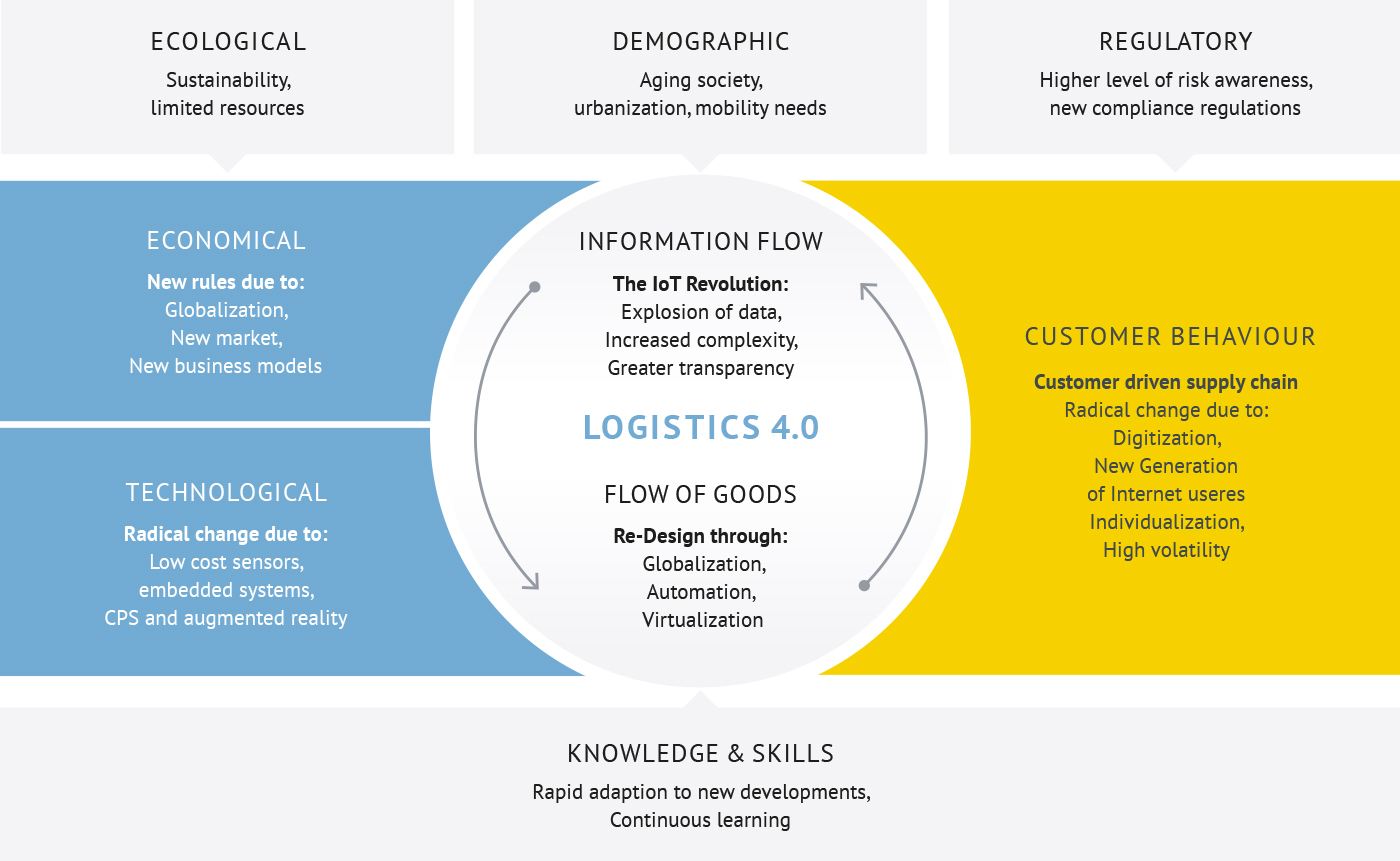 ECOLOGICAL
Sustainability, limited resources

DEMOGRAPHIC
Aging society, urbanization, mobility needs

REGULATORY
Higher level of risk awareness, new compliance regulations

ECONOMICAL
New rules due to:
Globalization,
New market,
New business models

TECHNOLOGICAL
Radical change due to:
Low cost sensors,
embedded systems,
CPS and augmented reality

INFORMATION FLOW
The IoT Revolution:
Explosion of data,
Increased complexity,
Greater transparency

LOGISTICS 4.0

FLOW OF GOODS
Re-Design through:
Globalization,
Automation,
Virtualization

CUSTOMER BEHAVIOUR
Customer driven supply chain
Radical change due to:
Digitization,
New Generation
of Internet useres
Individualization,
High volatility

KNOWLEDGE & SKILLS
Rapid adaption to new developments,
Continuous learning